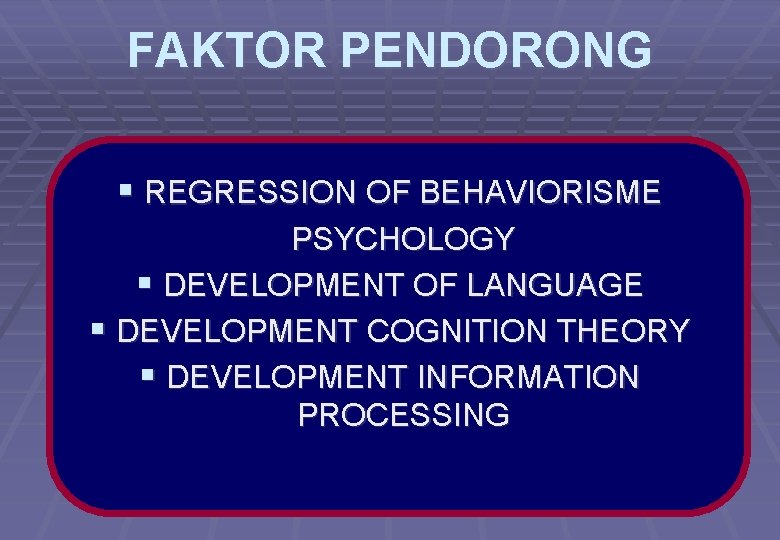 FAKTOR PENDORONG

▪ REGRESSION OF BEHAVIORISME PSYCHOLOGY
▪ DEVELOPMENT OF LANGUAGE
▪ DEVELOPMENT COGNITION THEORY
▪ DEVELOPMENT INFORMATION PROCESSING